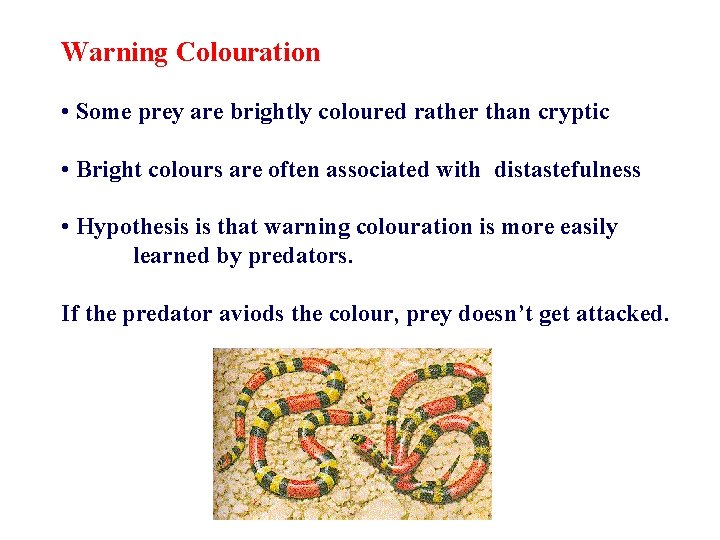 Warning Colouration

• Some prey are brightly coloured rather than cryptic

• Bright colours are often associated with distastefulness

• Hypothesis is that warning colouration is more easily learned by predators.

If the predator aviods the colour, prey doesn't get attacked.